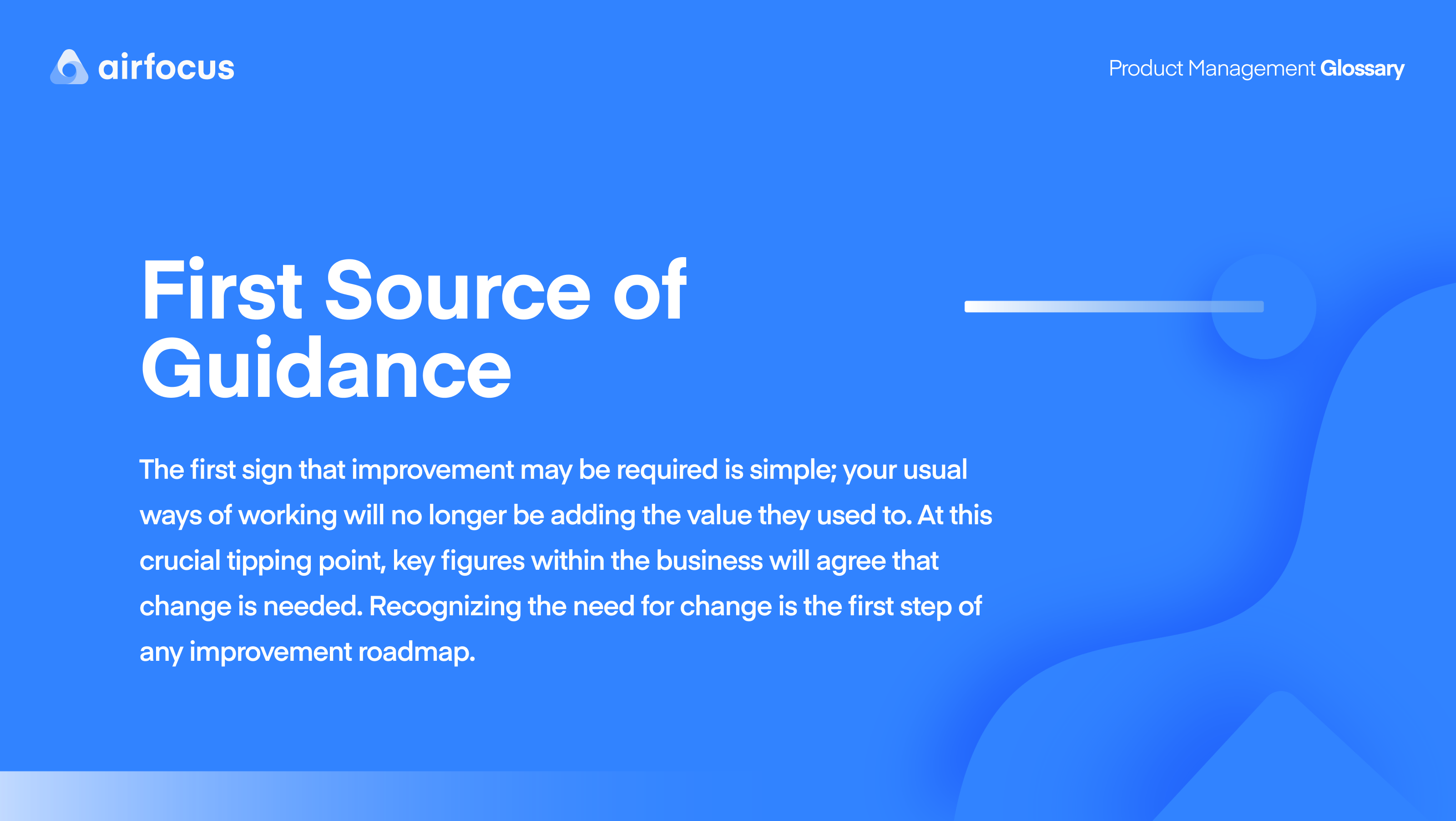 airfocus

Product Management Glossary

First Source of Guidance

The first sign that improvement may be required is simple; your usual ways of working will no longer be adding the value they used to. At this crucial tipping point, key figures within the business will agree that change is needed. Recognizing the need for change is the first step of any improvement roadmap.